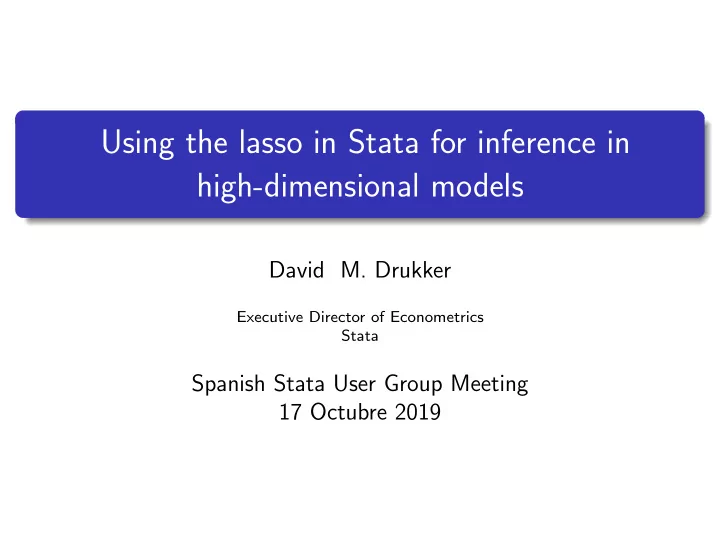 Using the lasso in Stata for inference in high-dimensional models

David M. Drukker

Executive Director of Econometrics
Stata

Spanish Stata User Group Meeting
17 Octubre 2019